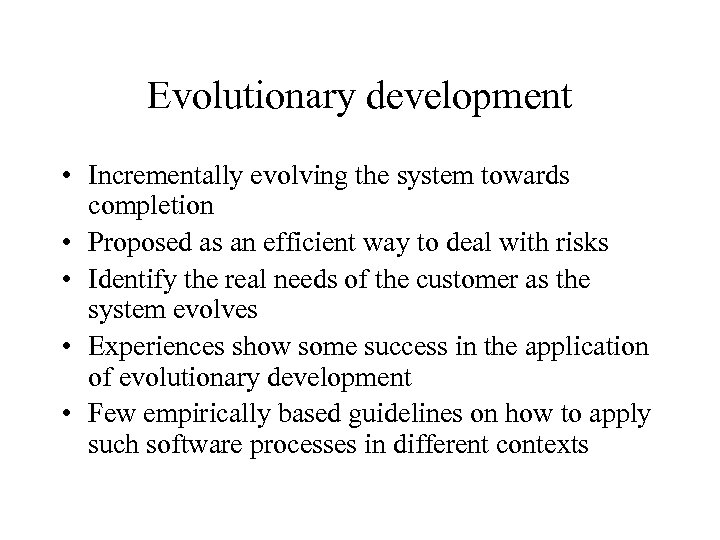 Evolutionary development

• Incrementally evolving the system towards completion
• Proposed as an efficient way to deal with risks
• Identify the real needs of the customer as the system evolves
• Experiences show some success in the application of evolutionary development
• Few empirically based guidelines on how to apply such software processes in different contexts